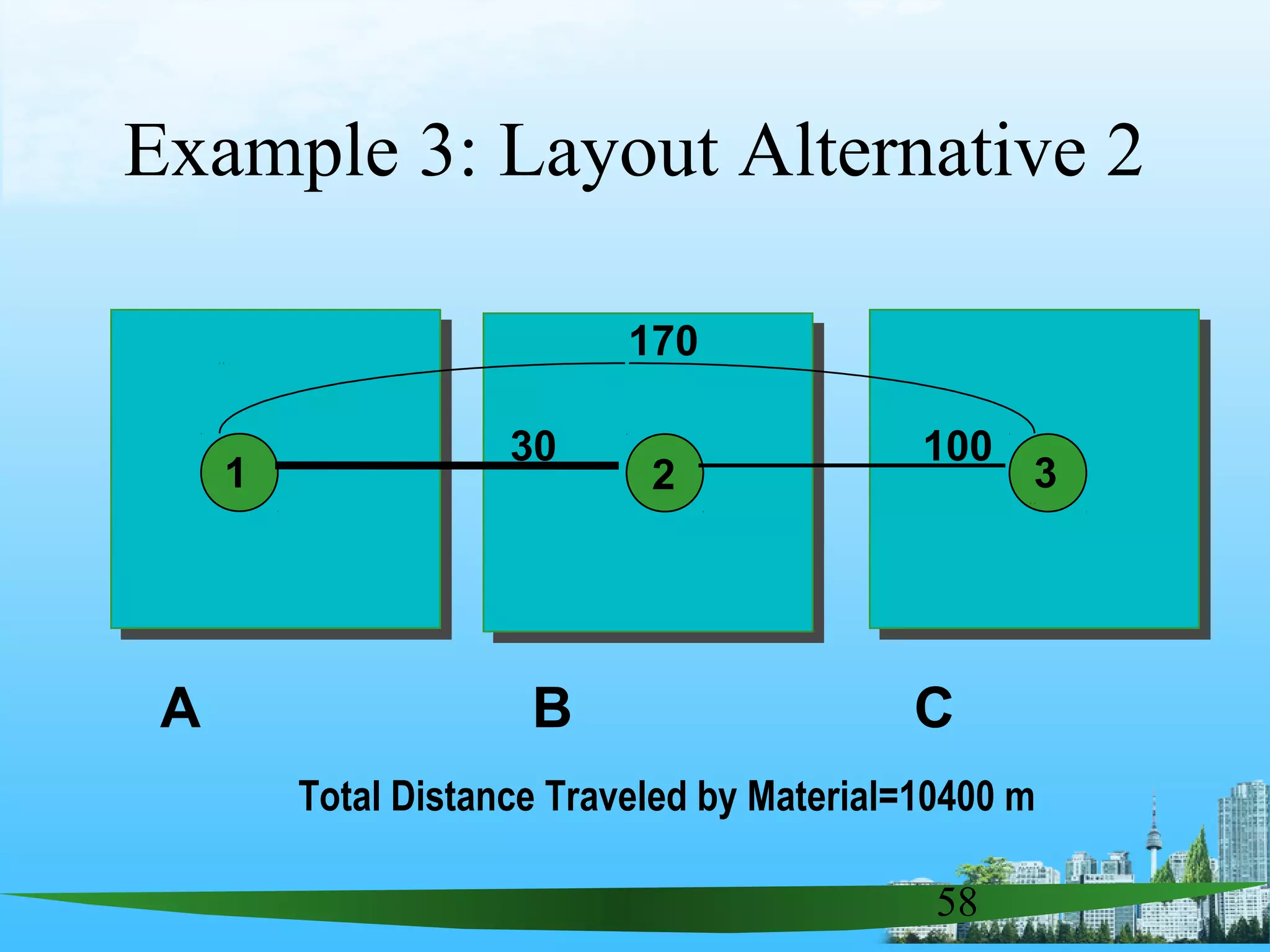 Example 3: Layout Alternative 2

170

30

100

1

2

3

A

B

C

Total Distance Traveled by Material=10400 m

58